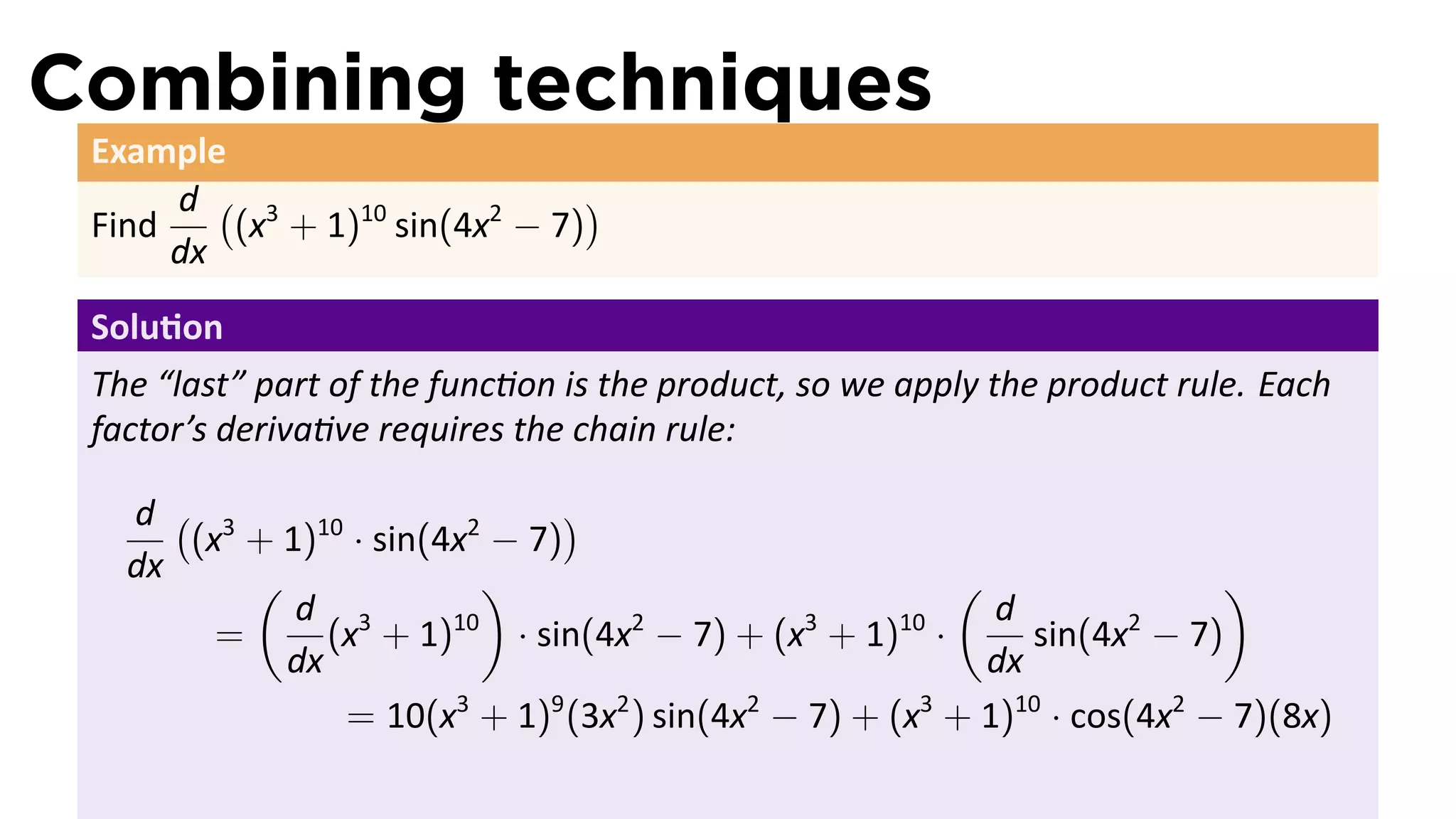 Combining techniques

Example

Find $\frac{d}{dx}\left((x^3+1)^{10}\sin(4x^2-7)\right)$

Solution

The “last” part of the function is the product, so we apply the product rule. Each factor’s derivative requires the chain rule:

$\frac{d}{dx}\left((x^3+1)^{10}\cdot\sin(4x^2-7)\right)$

$=\left(\frac{d}{dx}(x^3+1)^{10}\right)\cdot\sin(4x^2-7)+(x^3+1)^{10}\cdot\left(\frac{d}{dx}\sin(4x^2-7)\right)$

$=10(x^3+1)^9(3x^2)\sin(4x^2-7)+(x^3+1)^{10}\cdot\cos(4x^2-7)(8x)$